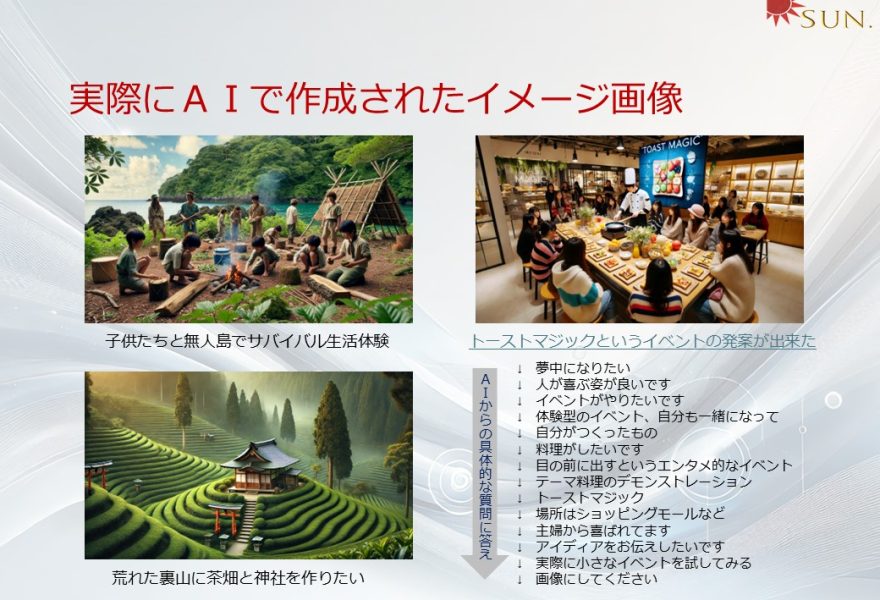 SUN.

実際にＡＩで作成されたイメージ画像

TOAST MAGIC

子供たちと無人島でサバイバル生活体験

トーストマジックというイベントの発案が出来た

ＡＩからの具体的な質問に答え

↓ 夢中になりたい
↓ 人が喜ぶ姿が良いです
↓ イベントがやりたいです
↓ 体験型のイベント、自分も一緒になって
↓ 自分がつくったもの
↓ 料理がしたいです
↓ 目の前に出すというエンタメ的なイベント
↓ テーマ料理のデモンストレーション
↓ トーストマジック
↓ 場所はショッピングモールなど
↓ 主婦から喜ばれてます
↓ アイディアをお伝えしたいです
↓ 実際に小さなイベントを試してみる
↓ 画像にしてください

荒れた裏山に茶畑と神社を作りたい